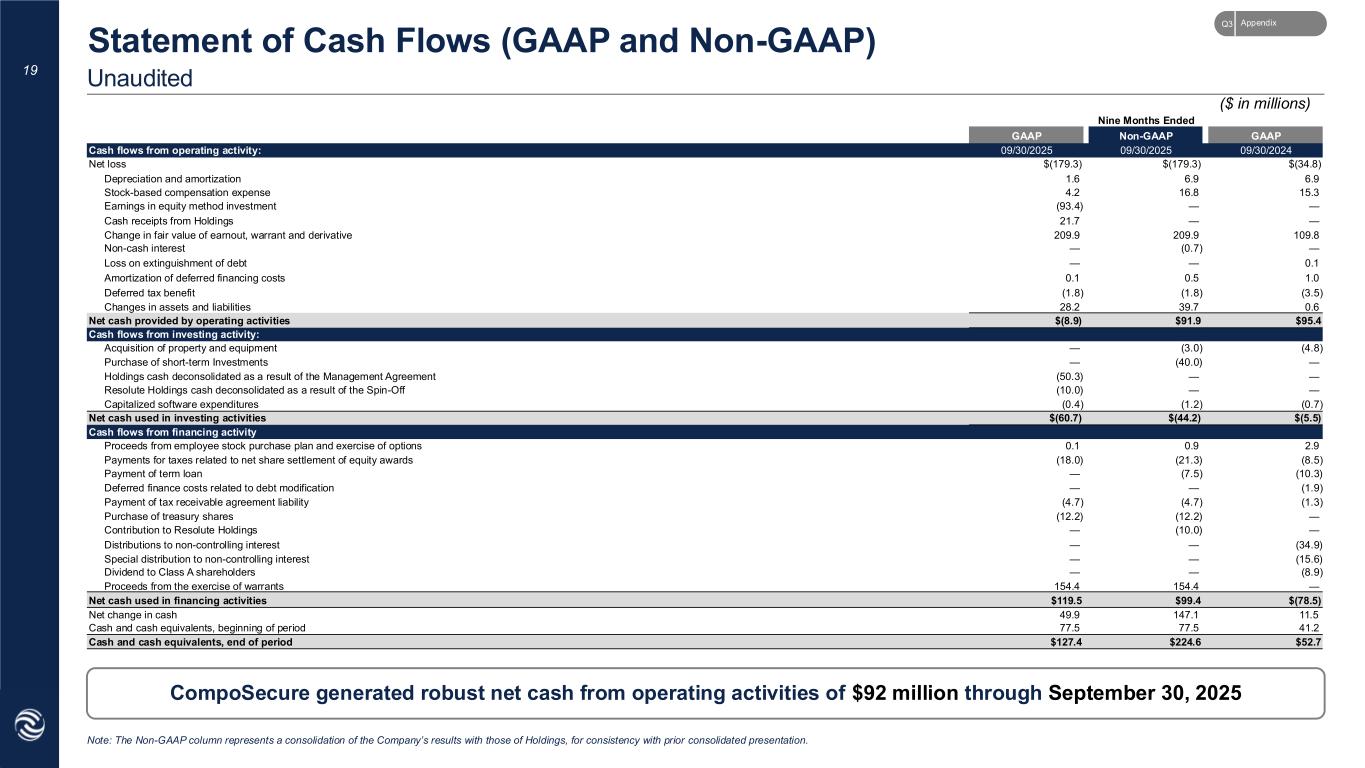 19

Statement of Cash Flows (GAAP and Non-GAAP)

Unaudited

Q3 Appendix

($ in millions)

Nine Months Ended

| | GAAP | Non-GAAP | GAAP |
|---|---|---|---|
| Cash flows from operating activity: | 09/30/2025 | 09/30/2025 | 09/30/2024 |
| Net loss | $(179.3) | $(179.3) | $(34.8) |
| Depreciation and amortization | 1.6 | 6.9 | 6.9 |
| Stock-based compensation expense | 4.2 | 16.8 | 15.3 |
| Earnings in equity method investment | (93.4) | — | — |
| Cash receipts from Holdings | 21.7 | — | — |
| Change in fair value of earnout, warrant and derivative | 209.9 | 209.9 | 109.8 |
| Non-cash interest | — | (0.7) | — |
| Loss on extinguishment of debt | — | — | 0.1 |
| Amortization of deferred financing costs | 0.1 | 0.5 | 1.0 |
| Deferred tax benefit | (1.8) | (1.8) | (3.5) |
| Changes in assets and liabilities | 28.2 | 39.7 | 0.6 |
| Net cash provided by operating activities | $(8.9) | $91.9 | $95.4 |
| Cash flows from investing activity: | | | |
| Acquisition of property and equipment | — | (3.0) | (4.8) |
| Purchase of short-term Investments | — | (40.0) | — |
| Holdings cash deconsolidated as a result of the Management Agreement | (50.3) | — | — |
| Resolute Holdings cash deconsolidated as a result of the Spin-Off | (10.0) | — | — |
| Capitalized software expenditures | (0.4) | (1.2) | (0.7) |
| Net cash used in investing activities | $(60.7) | $(44.2) | $(5.5) |
| Cash flows from financing activity | | | |
| Proceeds from employee stock purchase plan and exercise of options | 0.1 | 0.9 | 2.9 |
| Payments for taxes related to net share settlement of equity awards | (18.0) | (21.3) | (8.5) |
| Payment of term loan | — | (7.5) | (10.3) |
| Deferred finance costs related to debt modification | — | — | (1.9) |
| Payment of tax receivable agreement liability | (4.7) | (4.7) | (1.3) |
| Purchase of treasury shares | (12.2) | (12.2) | — |
| Contribution to Resolute Holdings | — | (10.0) | — |
| Distributions to non-controlling interest | — | — | (34.9) |
| Special distribution to non-controlling interest | — | — | (15.6) |
| Dividend to Class A shareholders | — | — | (8.9) |
| Proceeds from the exercise of warrants | 154.4 | 154.4 | — |
| Net cash used in financing activities | $119.5 | $99.4 | $(78.5) |
| Net change in cash | 49.9 | 147.1 | 11.5 |
| Cash and cash equivalents, beginning of period | 77.5 | 77.5 | 41.2 |
| Cash and cash equivalents, end of period | $127.4 | $224.6 | $52.7 |

CompoSecure generated robust net cash from operating activities of $92 million through September 30, 2025

Note: The Non-GAAP column represents a consolidation of the Company's results with those of Holdings, for consistency with prior consolidated presentation.